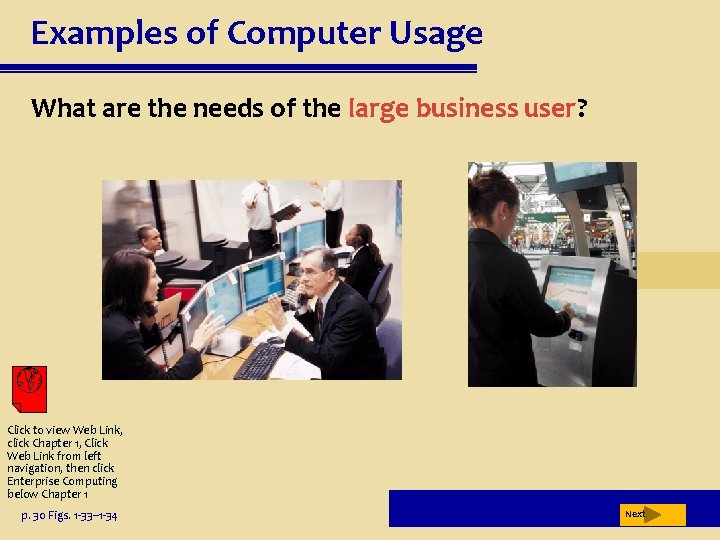 Examples of Computer Usage

What are the needs of the large business user?

Click to view Web Link, click Chapter 1, Click Web Link from left navigation, then click Enterprise Computing below Chapter 1

p. 30 Figs. 1-33–1-34

Next